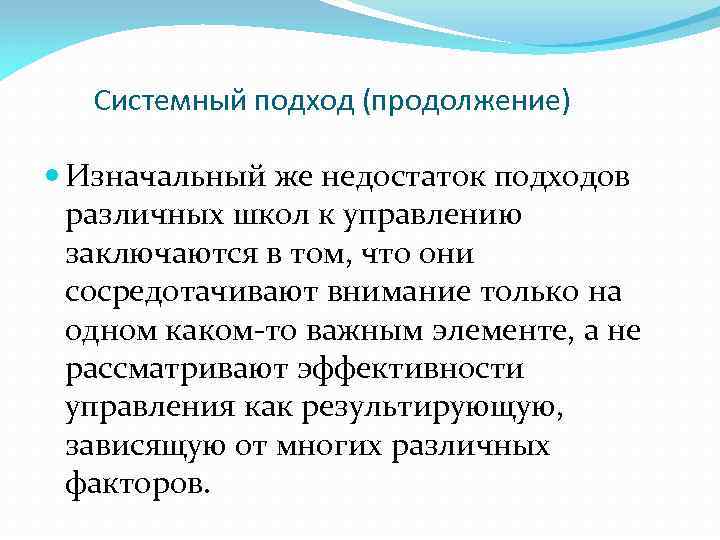 Системный подход (продолжение)

Изначальный же недостаток подходов различных школ к управлению заключаются в том, что они сосредотачивают внимание только на одном каком-то важным элементе, а не рассматривают эффективности управления как результирующую, зависящую от многих различных факторов.